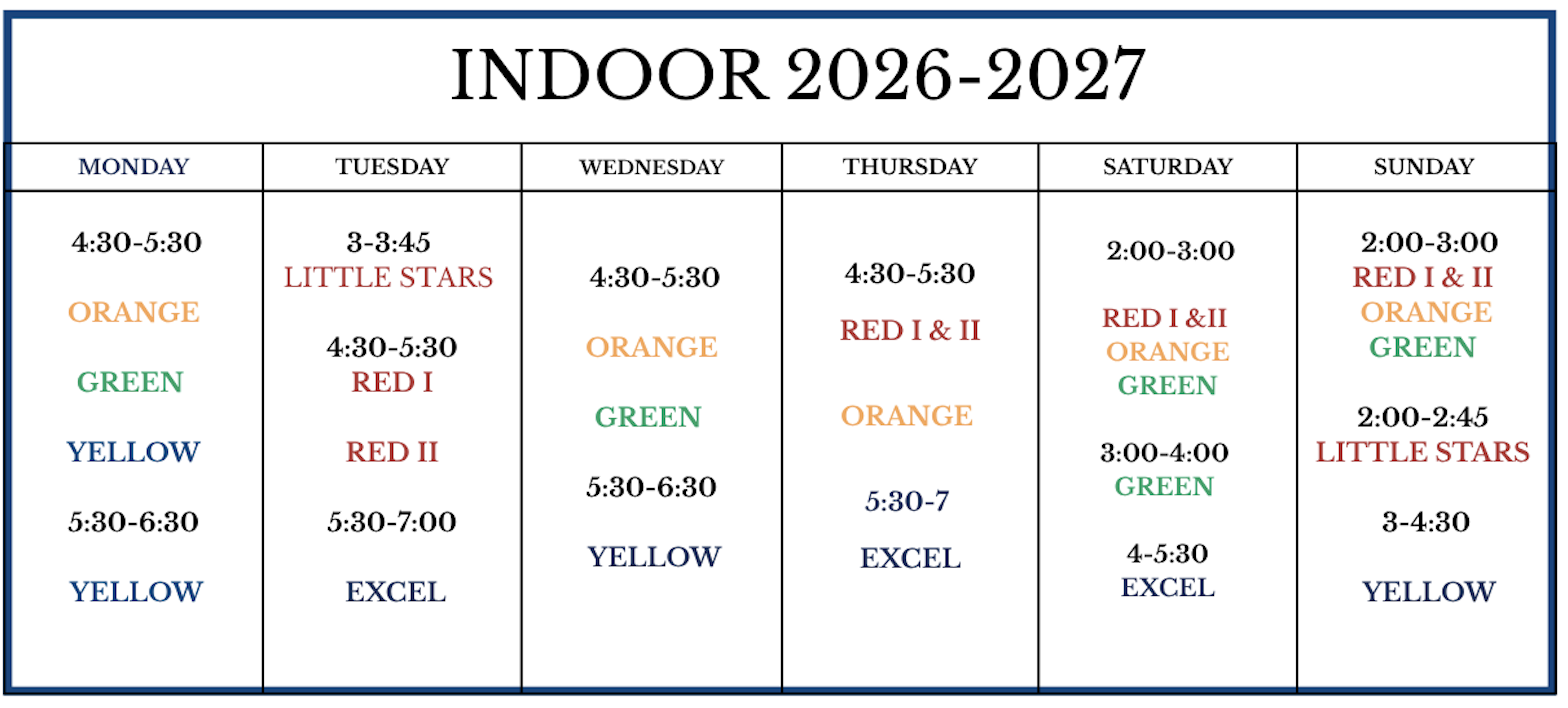 INDOOR 2026-2027

| MONDAY | TUESDAY | WEDNESDAY | THURSDAY | SATURDAY | SUNDAY |
|---|---|---|---|---|---|
| 4:30-5:30 ORANGE GREEN YELLOW 5:30-6:30 YELLOW | 3-3:45 LITTLE STARS 4:30-5:30 RED I RED II 5:30-7:00 EXCEL | 4:30-5:30 ORANGE GREEN 5:30-6:30 YELLOW | 4:30-5:30 RED I & II ORANGE 5:30-7 EXCEL | 2:00-3:00 RED I &II ORANGE GREEN 3:00-4:00 GREEN 4-5:30 EXCEL | 2:00-3:00 RED I & II ORANGE GREEN 2:00-2:45 LITTLE STARS 3-4:30 YELLOW |